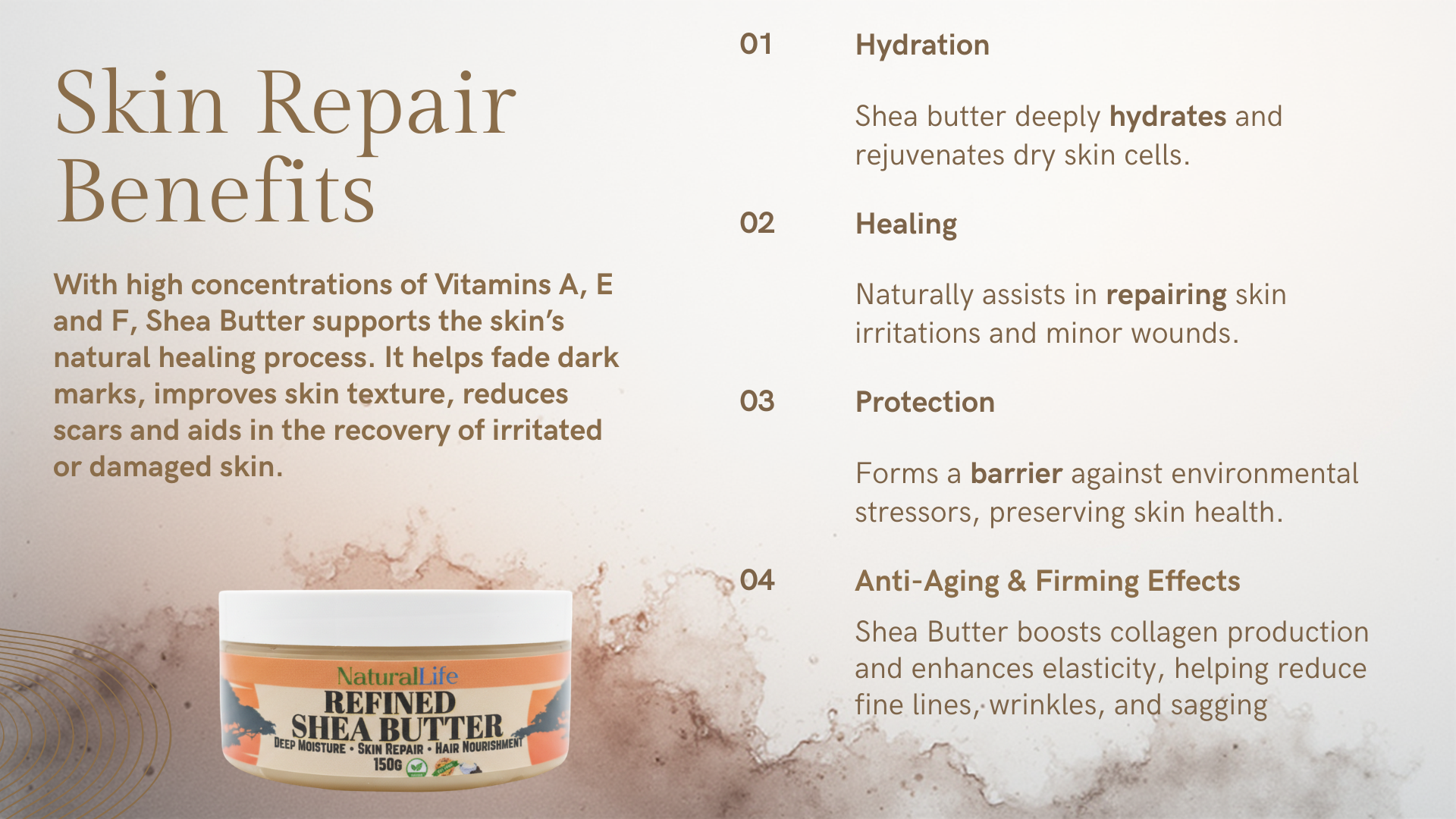 Skin Repair Benefits

With high concentrations of Vitamins A, E and F, Shea Butter supports the skin's natural healing process. It helps fade dark marks, improves skin texture, reduces scars and aids in the recovery of irritated or damaged skin.

NaturalLife
REFINED
SHEA BUTTER
DEEP MOISTURE • SKIN REPAIR • HAIR NOURISHMENT
150G

01 Hydration

Shea butter deeply hydrates and rejuvenates dry skin cells.

02 Healing

Naturally assists in repairing skin irritations and minor wounds.

03 Protection

Forms a barrier against environmental stressors, preserving skin health.

04 Anti-Aging & Firming Effects

Shea Butter boosts collagen production and enhances elasticity, helping reduce fine lines, wrinkles, and sagging